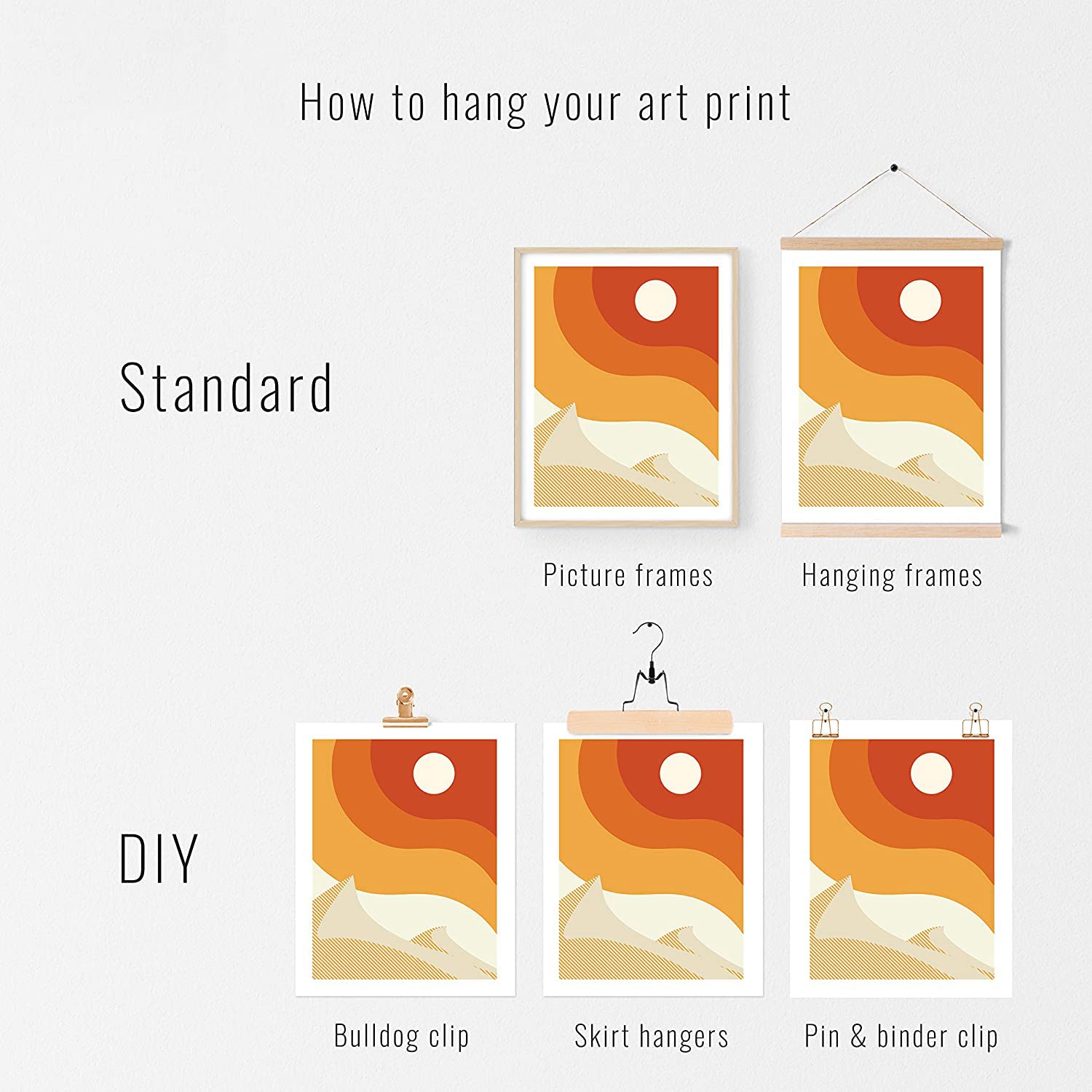 How to hang your art print

Standard

Picture frames

Hanging frames

DIY

Bulldog clip

Skirt hangers

Pin & binder clip